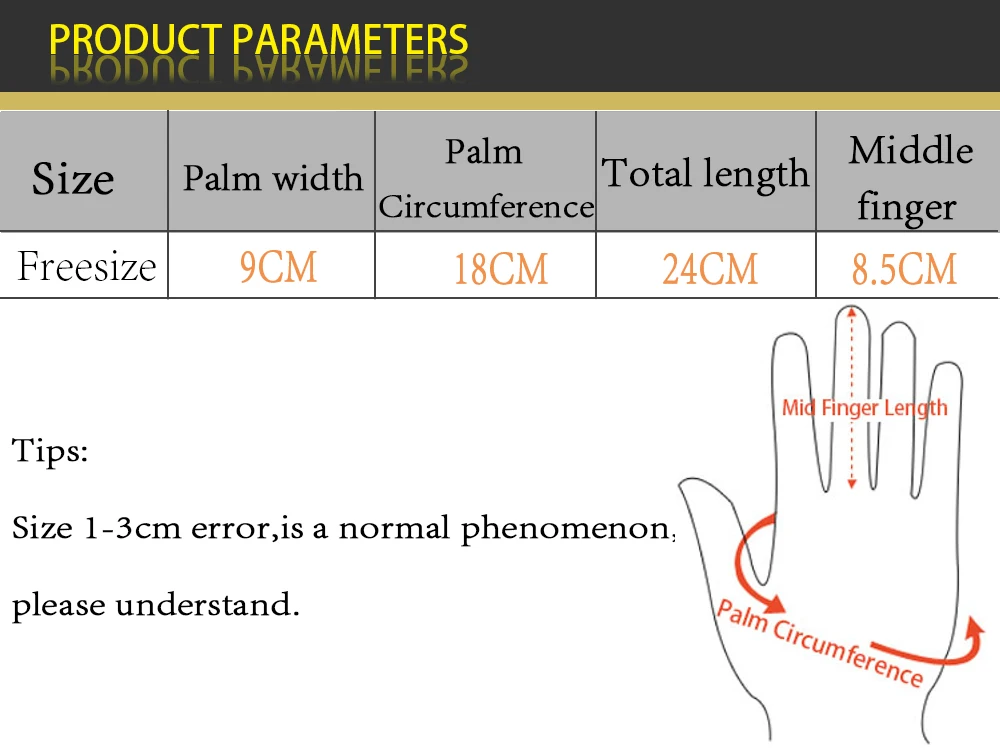 PRODUCT PARAMETERS

| Size | Palm width | Palm Circumference | Total length | Middle finger |
|---|---|---|---|---|
| Freesize | 9CM | 18CM | 24CM | 8.5CM |

Tips:

Size 1-3cm error,is a normal phenomenon,

please understand.

Mid Finger Length

Palm Circumference